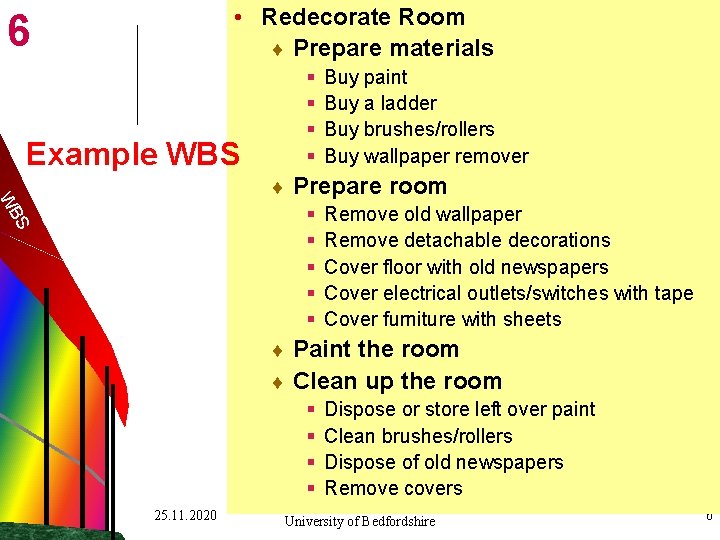 6

Example WBS

WBS

• Redecorate Room
  ♦ Prepare materials
    ▪ Buy paint
    ▪ Buy a ladder
    ▪ Buy brushes/rollers
    ▪ Buy wallpaper remover
  ♦ Prepare room
    ▪ Remove old wallpaper
    ▪ Remove detachable decorations
    ▪ Cover floor with old newspapers
    ▪ Cover electrical outlets/switches with tape
    ▪ Cover furniture with sheets
  ♦ Paint the room
  ♦ Clean up the room
    ▪ Dispose or store left over paint
    ▪ Clean brushes/rollers
    ▪ Dispose of old newspapers
    ▪ Remove covers

25.11.2020

University of Bedfordshire

6